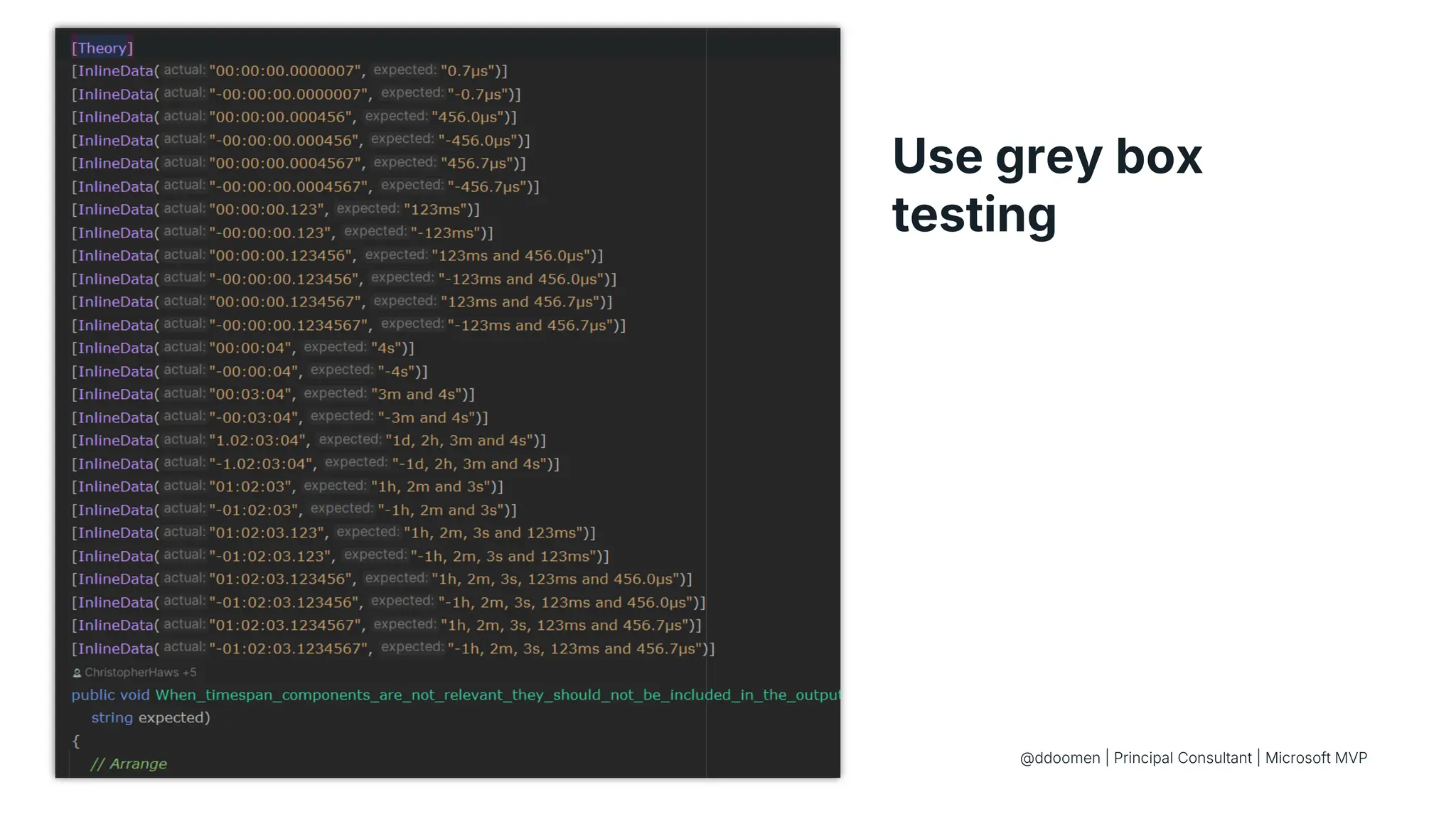 [Theory]
[InlineData( actual: "00:00:00.0000007", expected: "0.7µs")]
[InlineData( actual: "-00:00:00.0000007", expected: "-0.7µs")]
[InlineData( actual: "00:00:00.000456", expected: "456.0µs")]
[InlineData( actual: "-00:00:00.000456", expected: "-456.0µs")]
[InlineData( actual: "00:00:00.0004567", expected: "456.7µs")]
[InlineData( actual: "-00:00:00.0004567", expected: "-456.7µs")]
[InlineData( actual: "00:00:00.123", expected: "123ms")]
[InlineData( actual: "-00:00:00.123", expected: "-123ms")]
[InlineData( actual: "00:00:00.123456", expected: "123ms and 456.0µs")]
[InlineData( actual: "-00:00:00.123456", expected: "-123ms and 456.0µs")]
[InlineData( actual: "00:00:00.1234567", expected: "123ms and 456.7µs")]
[InlineData( actual: "-00:00:00.1234567", expected: "-123ms and 456.7µs")]
[InlineData( actual: "00:00:04", expected: "4s")]
[InlineData( actual: "-00:00:04", expected: "-4s")]
[InlineData( actual: "00:03:04", expected: "3m and 4s")]
[InlineData( actual: "-00:03:04", expected: "-3m and 4s")]
[InlineData( actual: "1.02:03:04", expected: "1d, 2h, 3m and 4s")]
[InlineData( actual: "-1.02:03:04", expected: "-1d, 2h, 3m and 4s")]
[InlineData( actual: "01:02:03", expected: "1h, 2m and 3s")]
[InlineData( actual: "-01:02:03", expected: "-1h, 2m and 3s")]
[InlineData( actual: "01:02:03.123", expected: "1h, 2m, 3s and 123ms")]
[InlineData( actual: "-01:02:03.123", expected: "-1h, 2m, 3s and 123ms")]
[InlineData( actual: "01:02:03.123456", expected: "1h, 2m, 3s, 123ms and 456.0µs")]
[InlineData( actual: "-01:02:03.123456", expected: "-1h, 2m, 3s, 123ms and 456.0µs")]
[InlineData( actual: "01:02:03.1234567", expected: "1h, 2m, 3s, 123ms and 456.7µs")]
[InlineData( actual: "-01:02:03.1234567", expected: "-1h, 2m, 3s, 123ms and 456.7µs")]
ChristopherHaws +5
public void When_timespan_components_are_not_relevant_they_should_not_be_included_in_the_output
string expected)
{
// Arrange

Use grey box testing

@ddoomen | Principal Consultant | Microsoft MVP